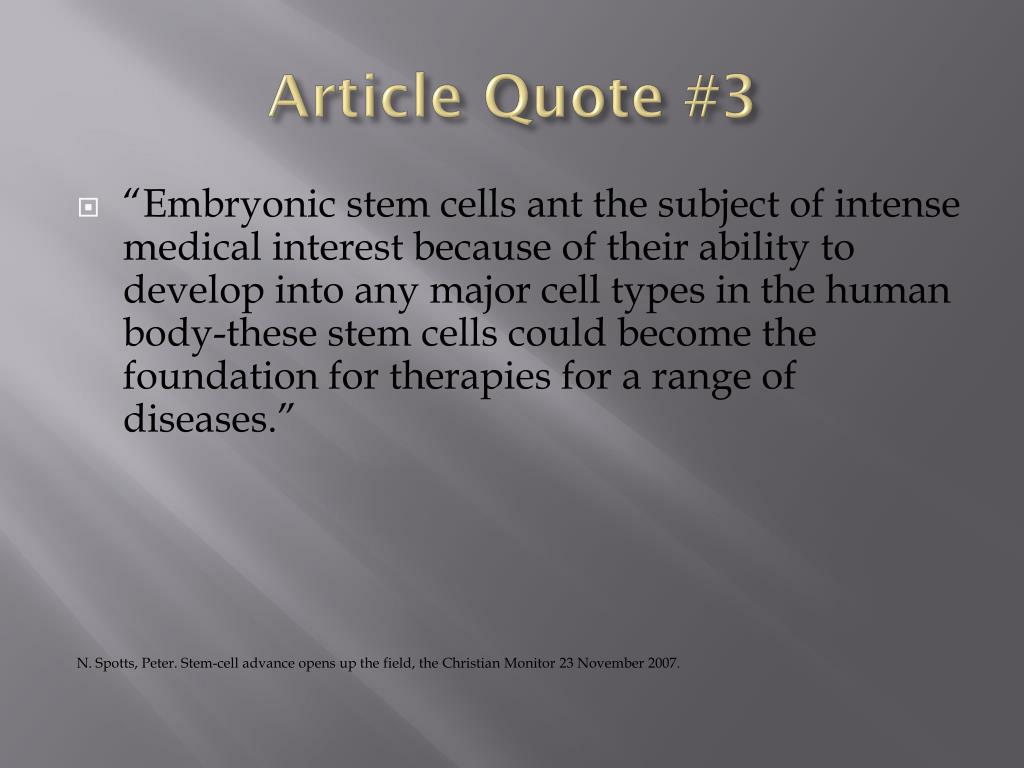 Article Quote #3

“Embryonic stem cells ant the subject of intense medical interest because of their ability to develop into any major cell types in the human body-these stem cells could become the foundation for therapies for a range of diseases.”

N. Spotts, Peter. Stem-cell advance opens up the field, the Christian Monitor 23 November 2007.